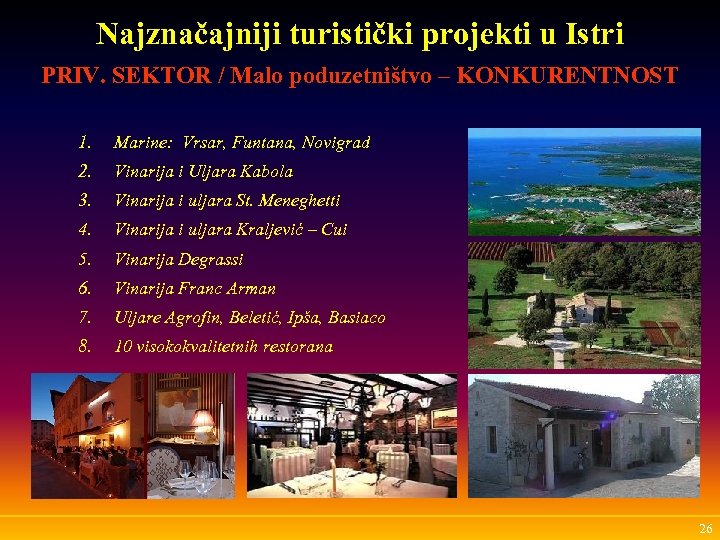 Najznačajniji turistički projekti u Istri

PRIV. SEKTOR / Malo poduzetništvo – KONKURENTNOST

1. Marine: Vrsar, Funtana, Novigrad
2. Vinarija i Uljara Kabola
3. Vinarija i uljara St. Meneghetti
4. Vinarija i uljara Kraljević – Cui
5. Vinarija Degrassi
6. Vinarija Franc Arman
7. Uljare Agrofin, Beletić, Ipša, Basiaco
8. 10 visokokvalitetnih restorana

26